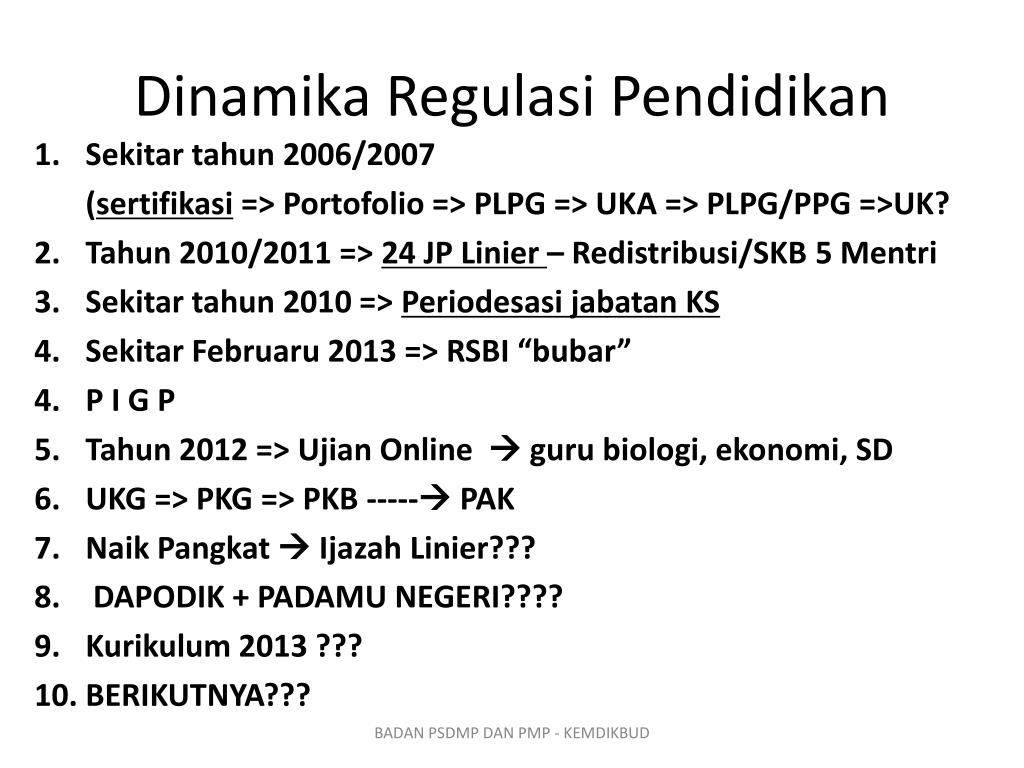 Dinamika Regulasi Pendidikan

1. Sekitar tahun 2006/2007
(sertifikasi => Portofolio => PLPG => UKA => PLPG/PPG =>UK?
2. Tahun 2010/2011 => 24 JP Linier – Redistribusi/SKB 5 Mentri
3. Sekitar tahun 2010 => Periodesasi jabatan KS
4. Sekitar Februaru 2013 => RSBI “bubar”
4. P I G P
5. Tahun 2012 => Ujian Online → guru biologi, ekonomi, SD
6. UKG => PKG => PKB -----→ PAK
7. Naik Pangkat → Ijazah Linier???
8. DAPODIK + PADAMU NEGERI????
9. Kurikulum 2013 ???
10. BERIKUTNYA???

BADAN PSDMP DAN PMP - KEMDIKBUD